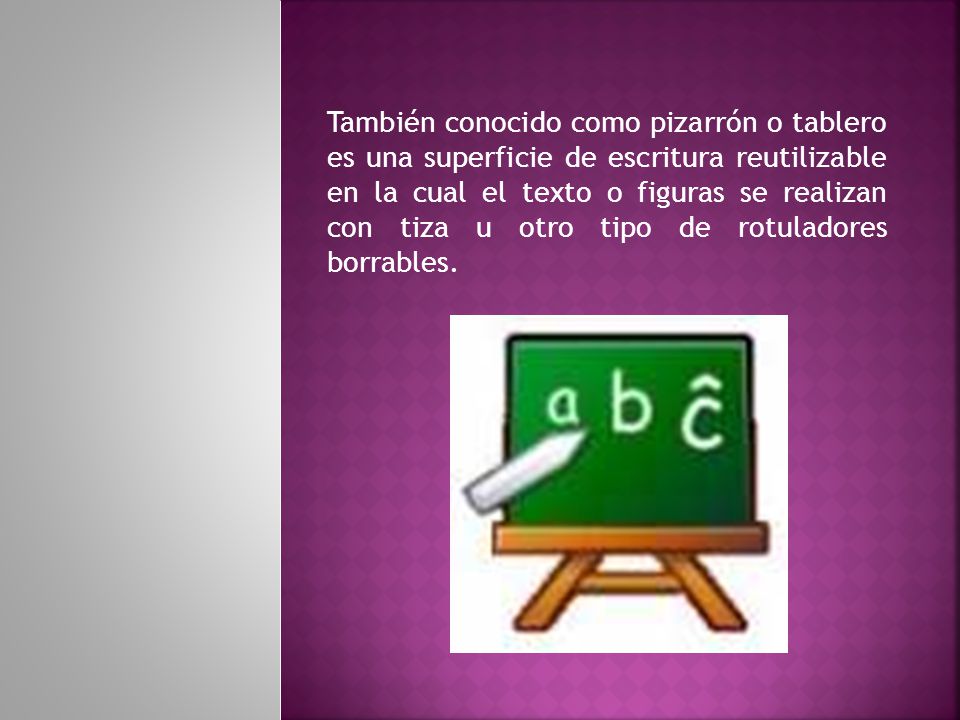 También conocido como pizarrón o tablero es una superficie de escritura reutilizable en la cual el texto o figuras se realizan con tiza u otro tipo de rotuladores borrables.

a b ĉ